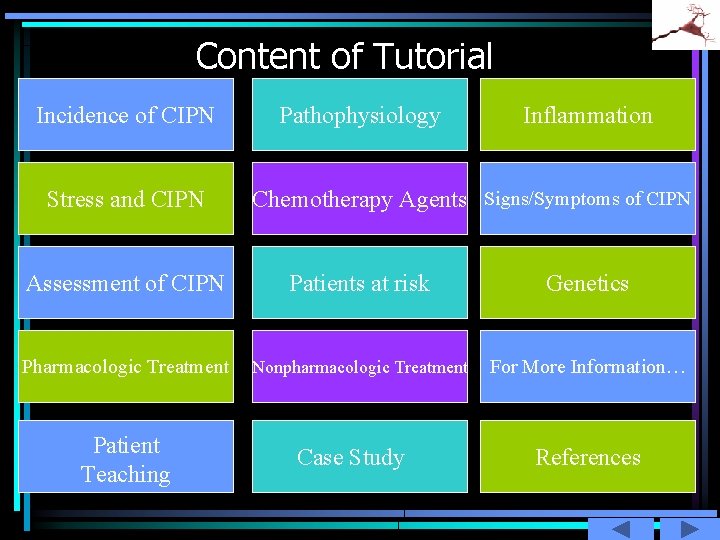 Content of Tutorial

Incidence of CIPN

Pathophysiology

Inflammation

Stress and CIPN

Chemotherapy Agents

Signs/Symptoms of CIPN

Assessment of CIPN

Patients at risk

Genetics

Pharmacologic Treatment

Nonpharmacologic Treatment

For More Information…

Patient Teaching

Case Study

References